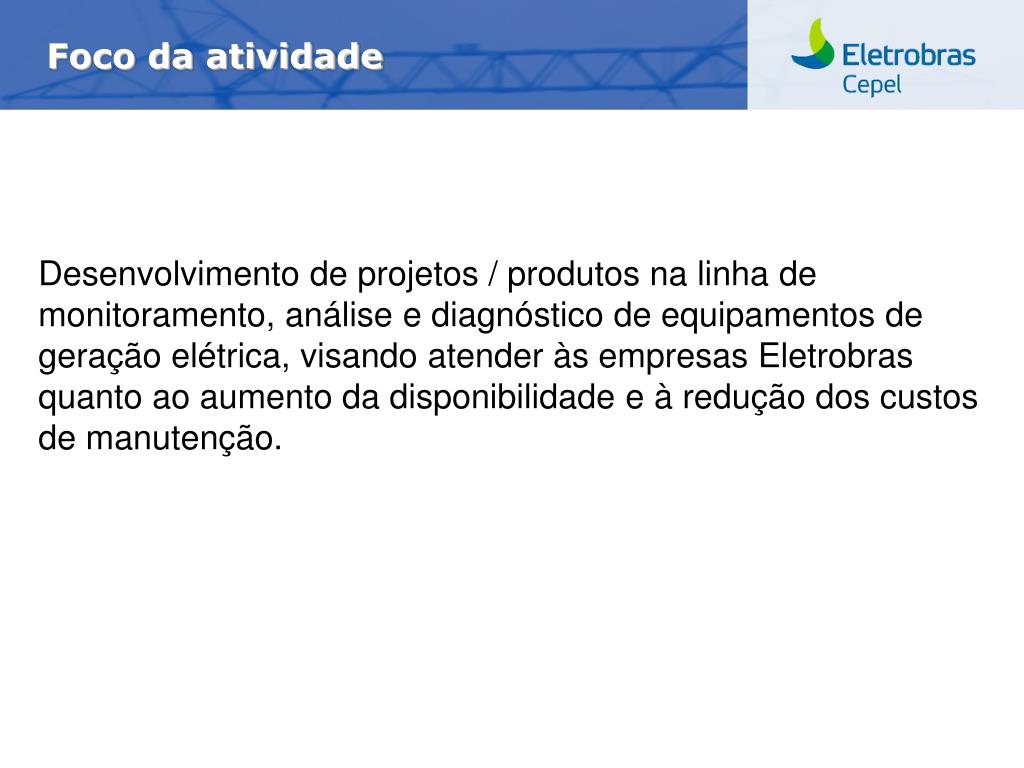 Foco da atividade

Eletrobras
Cepel

Desenvolvimento de projetos / produtos na linha de monitoramento, análise e diagnóstico de equipamentos de geração elétrica, visando atender às empresas Eletrobras quanto ao aumento da disponibilidade e à redução dos custos de manutenção.